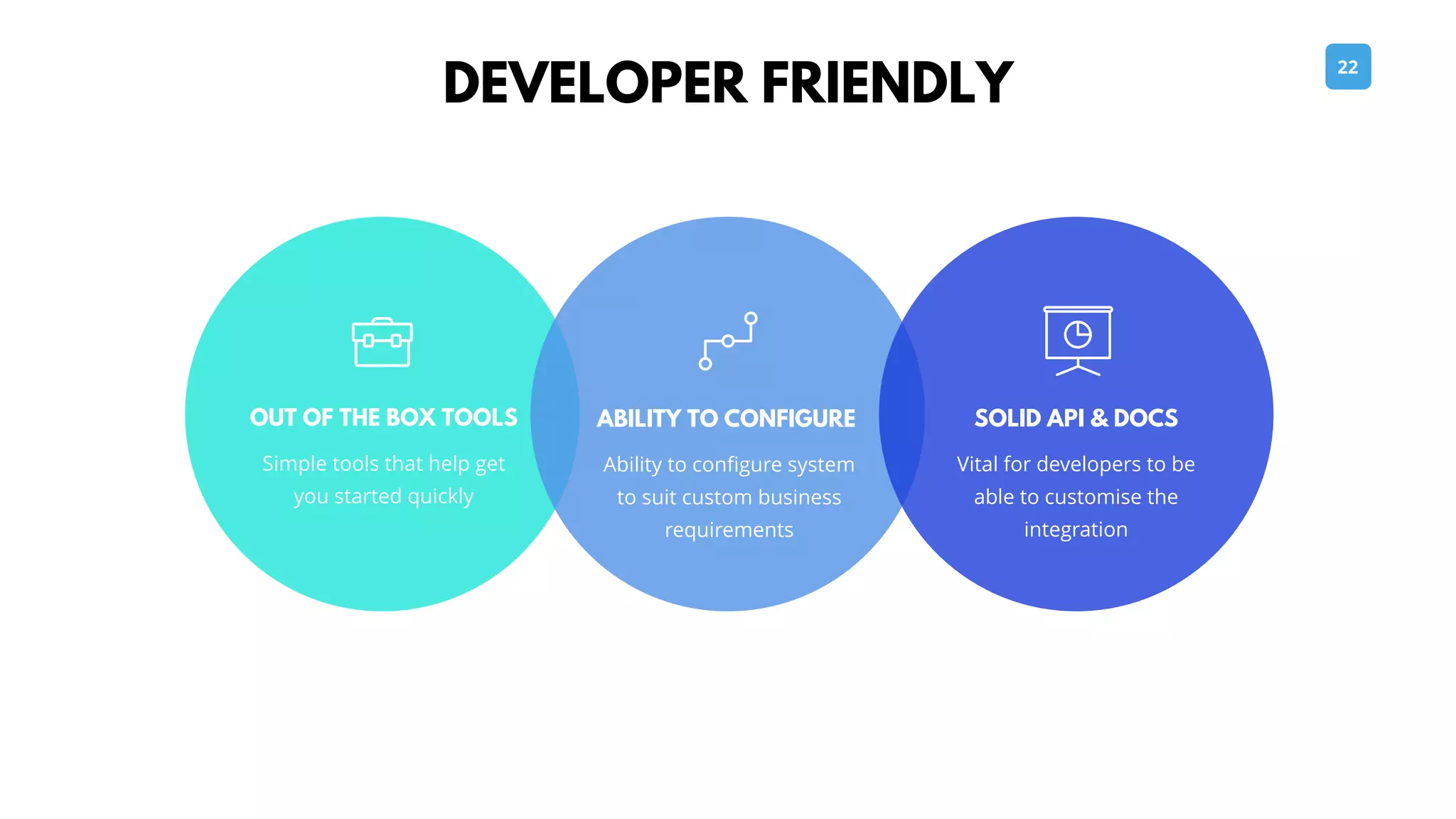 DEVELOPER FRIENDLY

22

OUT OF THE BOX TOOLS

Simple tools that help get you started quickly

ABILITY TO CONFIGURE

Ability to configure system to suit custom business requirements

SOLID API & DOCS

Vital for developers to be able to customise the integration